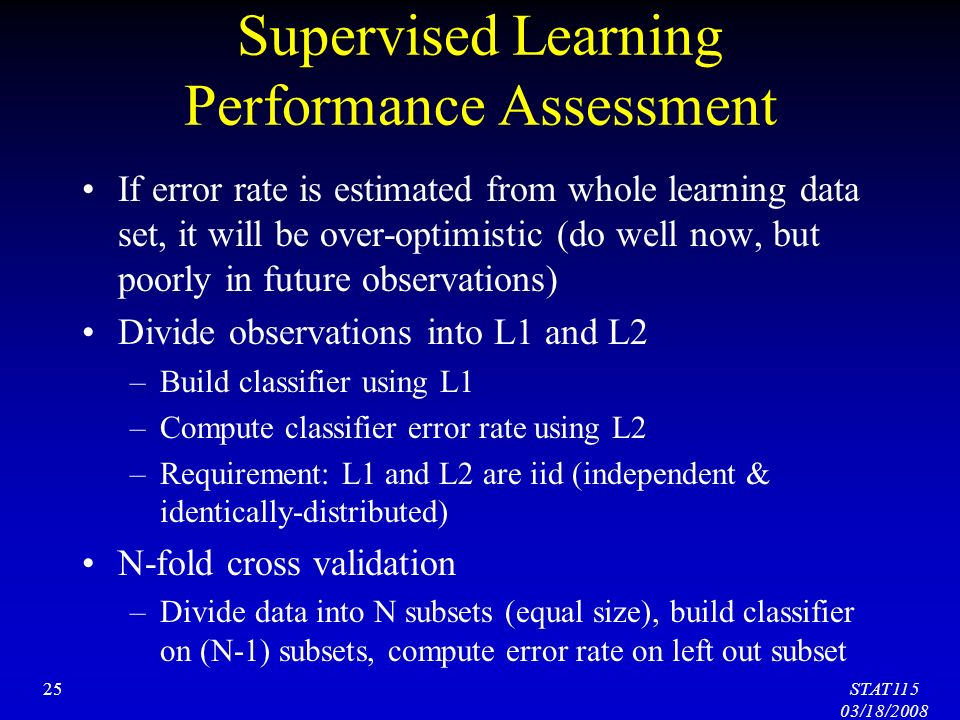 Supervised Learning
Performance Assessment

• If error rate is estimated from whole learning data set, it will be over-optimistic (do well now, but poorly in future observations)

• Divide observations into L1 and L2
– Build classifier using L1
– Compute classifier error rate using L2
– Requirement: L1 and L2 are iid (independent & identically-distributed)

• N-fold cross validation
– Divide data into N subsets (equal size), build classifier on (N-1) subsets, compute error rate on left out subset

25

STAT115
03/18/2008